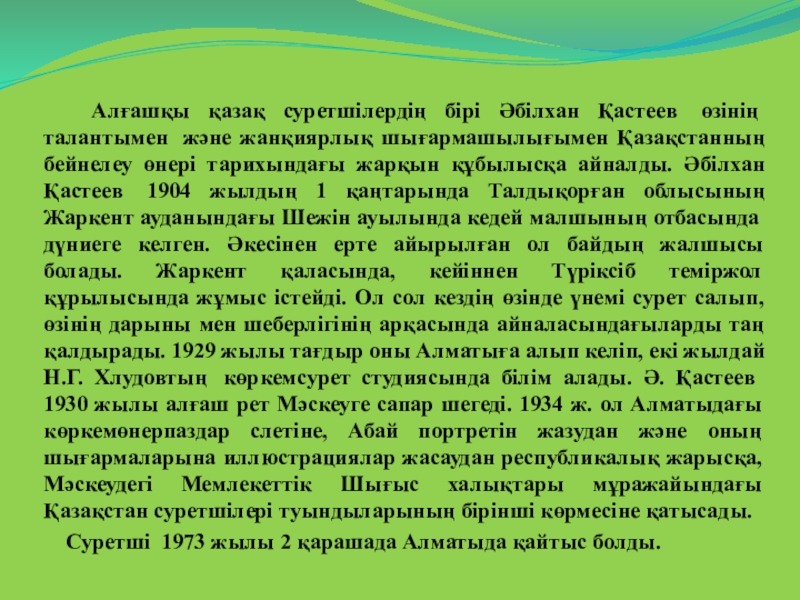 Алғашқы қазақ суретшілердің бірі Әбілхан Қастеев өзінің талантымен және жанқиярлық шығармашылығымен Қазақстанның бейнелеу өнері тарихындағы жарқын құбылысқа айналды. Әбілхан Қастеев 1904 жылдың 1 қаңтарында Талдықорған облысының Жаркент ауданындағы Шежін ауылында кедей малшының отбасында дүниеге келген. Әкесінен ерте айырылған ол байдың жалшысы болады. Жаркент қаласында, кейіннен Түріксіб теміржол құрылысында жұмыс істейді. Ол сол кездің өзінде үнемі сурет салып, өзінің дарыны мен шеберлігінің арқасында айналасындағыларды таң қалдырады. 1929 жылы тағдыр оны Алматыға алып келіп, екі жылдай Н.Г. Хлудовтың көркемсурет студиясында білім алады. Ә. Қастеев 1930 жылы алғаш рет Мәскеуге сапар шегеді. 1934 ж. ол Алматыдағы көркемөнерпаздар слетіне, Абай портретін жазудан және оның шығармаларына иллюстрациялар жасаудан республикалық жарысқа, Мәскеудегі Мемлекеттік Шығыс халықтары мұражайындағы Қазақстан суретшілері туындыларының бірінші көрмесіне қатысады.

Суретші 1973 жылы 2 қарашада Алматыда қайтыс болды.